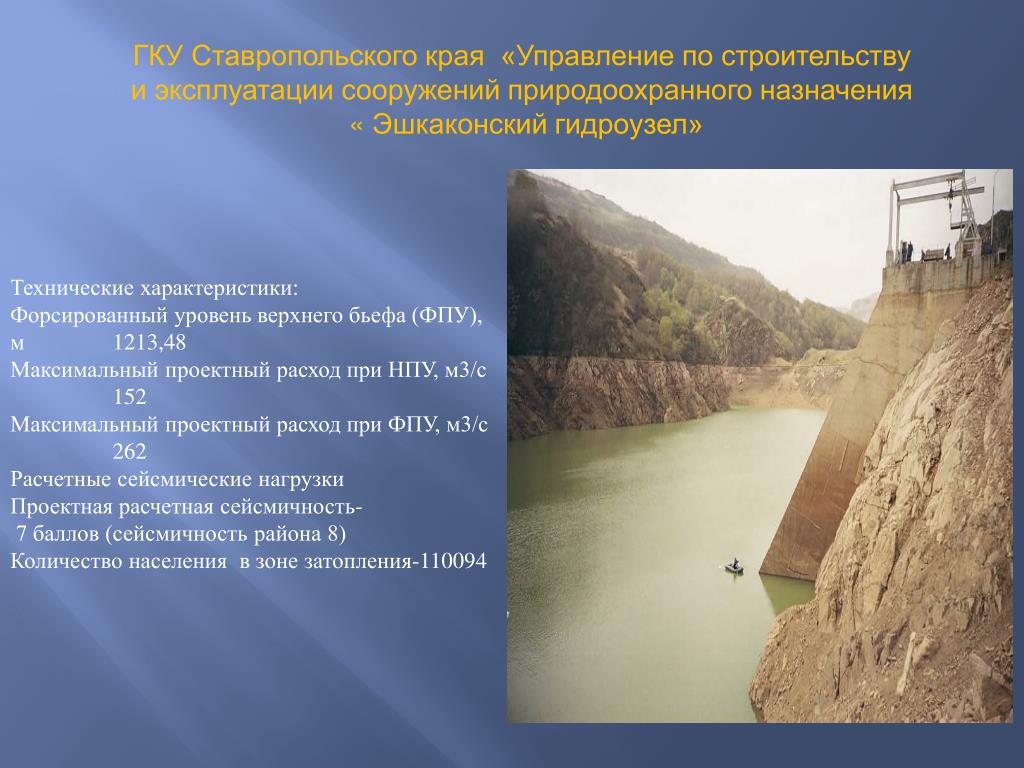 ГКУ Ставропольского края «Управление по строительству и эксплуатации сооружений природоохранного назначения « Эшкаконский гидроузел»

Технические характеристики:
Форсированный уровень верхнего бьефа (ФПУ), м 1213,48
Максимальный проектный расход при НПУ, м3/с 152
Максимальный проектный расход при ФПУ, м3/с 262
Расчетные сейсмические нагрузки
Проектная расчетная сейсмичность-
7 баллов (сейсмичность района 8)
Количество населения в зоне затопления-110094